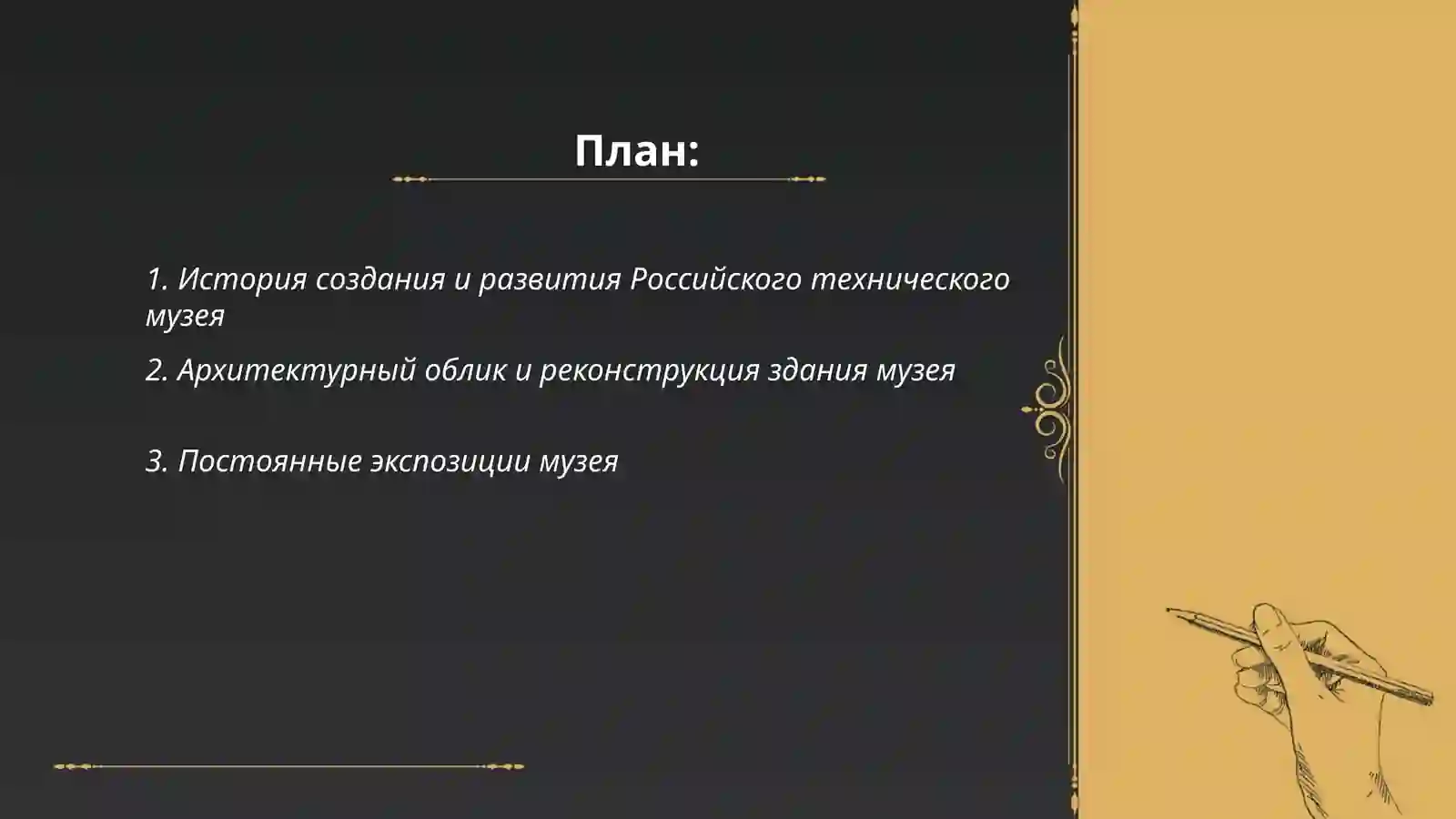 План:

1. История создания и развития Российского технического музея

2. Архитектурный облик и реконструкция здания музея

3. Постоянные экспозиции музея